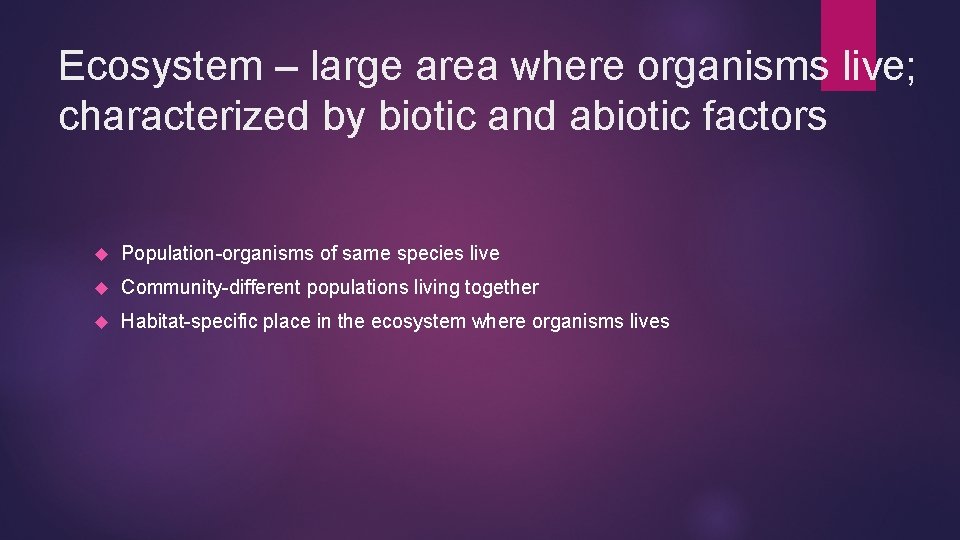 Ecosystem – large area where organisms live; characterized by biotic and abiotic factors

Population-organisms of same species live

Community-different populations living together

Habitat-specific place in the ecosystem where organisms lives